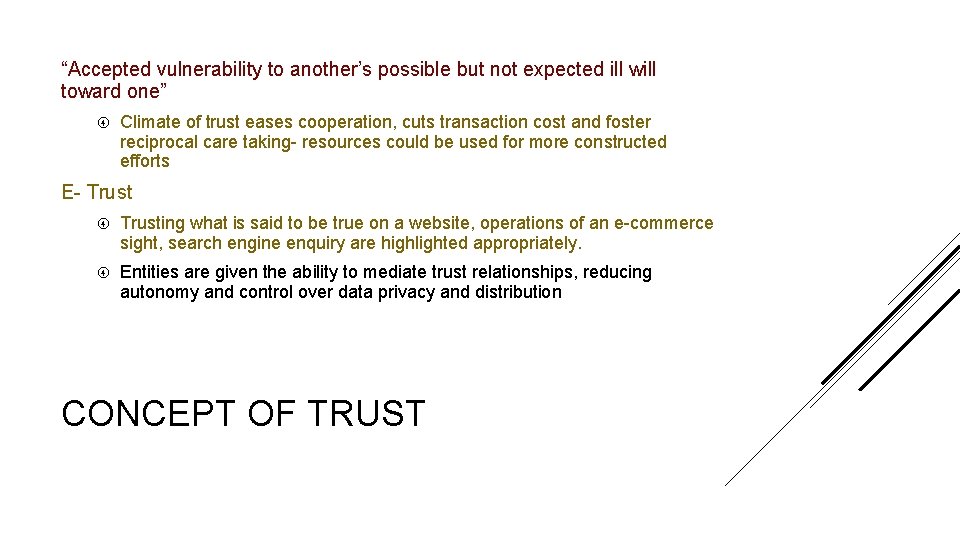 “Accepted vulnerability to another’s possible but not expected ill will toward one”

Climate of trust eases cooperation, cuts transaction cost and foster reciprocal care taking- resources could be used for more constructed efforts

E- Trust

Trusting what is said to be true on a website, operations of an e-commerce sight, search engine enquiry are highlighted appropriately.

Entities are given the ability to mediate trust relationships, reducing autonomy and control over data privacy and distribution

CONCEPT OF TRUST